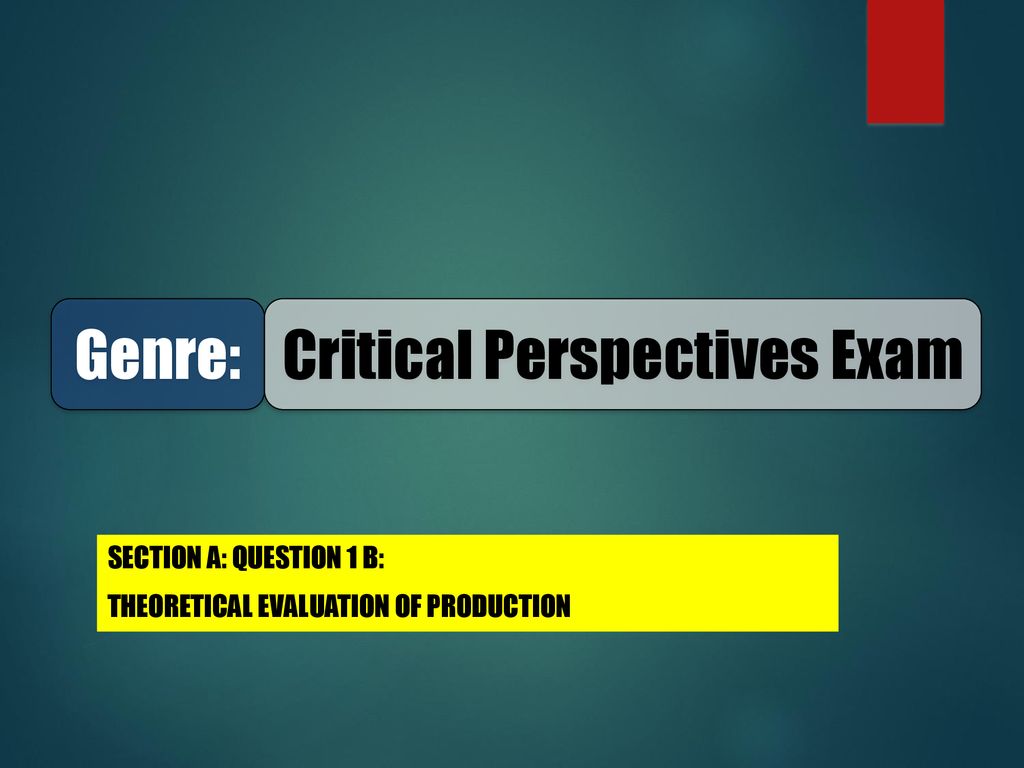 Genre: Critical Perspectives Exam

SECTION A: QUESTION 1 B:
THEORETICAL EVALUATION OF PRODUCTION